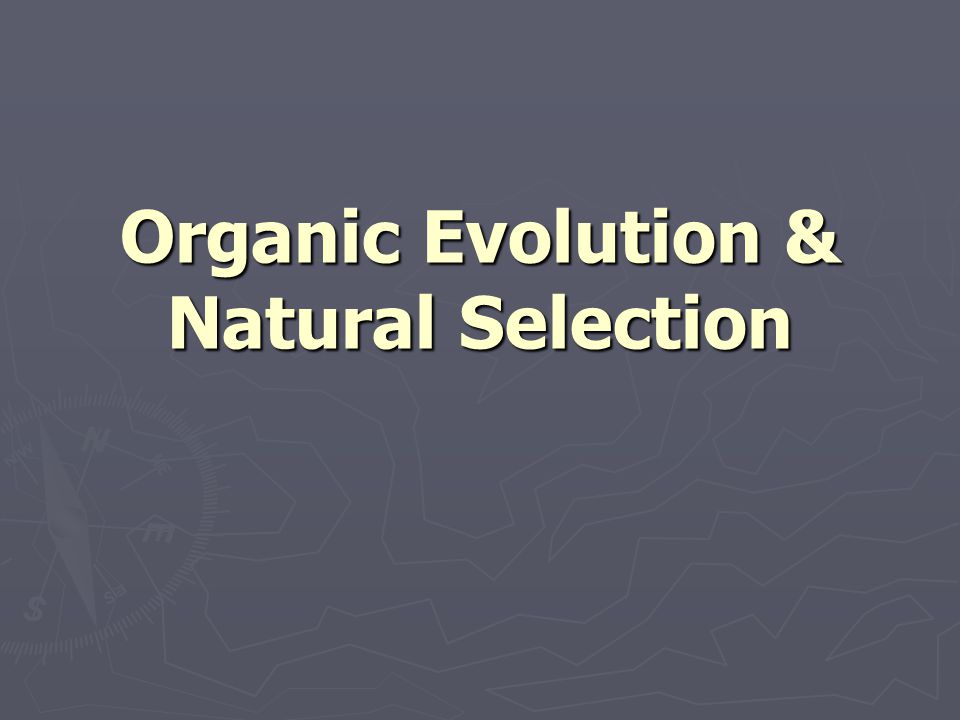 Organic Evolution &
Natural Selection